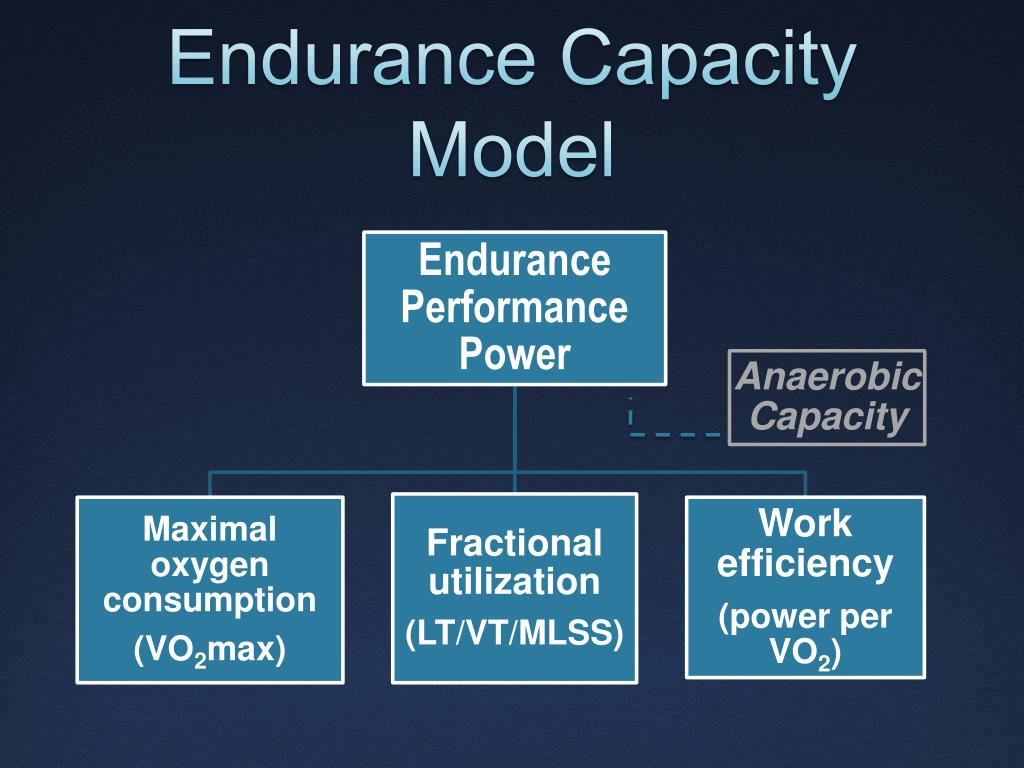 Endurance Capacity Model

Endurance Performance Power

Anaerobic Capacity

Maximal oxygen consumption ($VO_2$max)

Fractional utilization (LT/VT/MLSS)

Work efficiency (power per $VO_2$)